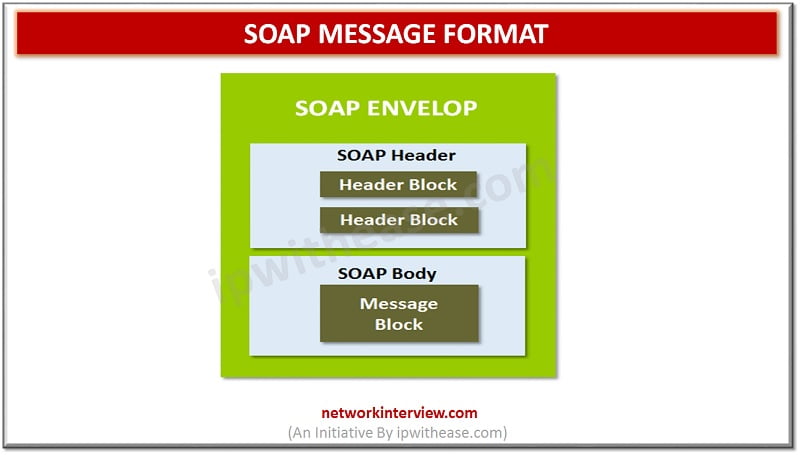 SOAP MESSAGE FORMAT

SOAP ENVELOP

SOAP Header

Header Block

Header Block

SOAP Body

Message Block

ipwithease.com

networkinterview.com
(An Initiative By ipwithease.com)